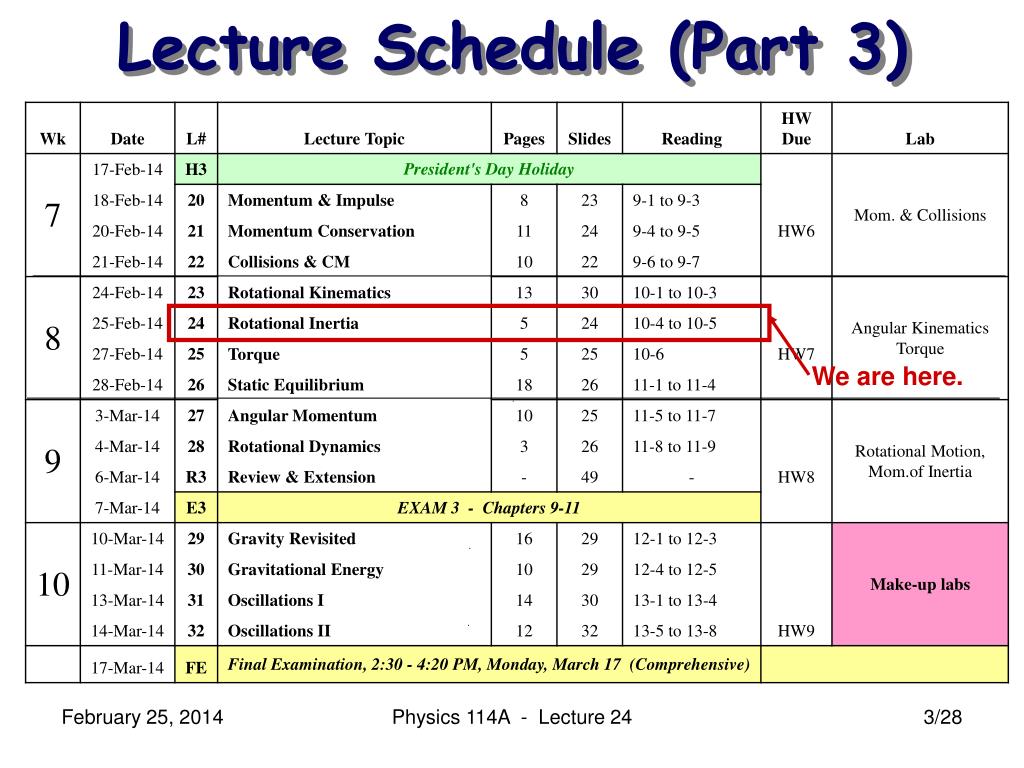 Lecture Schedule (Part 3)

| Wk | Date | L# | Lecture Topic | Pages | Slides | Reading | HW Due | Lab |
|---|---|---|---|---|---|---|---|---|
| 7 | 17-Feb-14 | H3 | President's Day Holiday | | | | | Mom. & Collisions |
| | 18-Feb-14 | 20 | Momentum & Impulse | 8 | 23 | 9-1 to 9-3 | | |
| | 20-Feb-14 | 21 | Momentum Conservation | 11 | 24 | 9-4 to 9-5 | HW6 | |
| | 21-Feb-14 | 22 | Collisions & CM | 10 | 22 | 9-6 to 9-7 | | |
| 8 | 24-Feb-14 | 23 | Rotational Kinematics | 13 | 30 | 10-1 to 10-3 | | Angular Kinematics Torque |
| | 25-Feb-14 | 24 | Rotational Inertia | 5 | 24 | 10-4 to 10-5 | | |
| | 27-Feb-14 | 25 | Torque | 5 | 25 | 10-6 | HW7 | |
| | 28-Feb-14 | 26 | Static Equilibrium | 18 | 26 | 11-1 to 11-4 | | |
| 9 | 3-Mar-14 | 27 | Angular Momentum | 10 | 25 | 11-5 to 11-7 | | Rotational Motion, Mom.of Inertia |
| | 4-Mar-14 | 28 | Rotational Dynamics | 3 | 26 | 11-8 to 11-9 | | |
| | 6-Mar-14 | R3 | Review & Extension | - | 49 | - | HW8 | |
| | 7-Mar-14 | E3 | EXAM 3 - Chapters 9-11 | | | | | |
| 10 | 10-Mar-14 | 29 | Gravity Revisited | 16 | 29 | 12-1 to 12-3 | | Make-up labs |
| | 11-Mar-14 | 30 | Gravitational Energy | 10 | 29 | 12-4 to 12-5 | | |
| | 13-Mar-14 | 31 | Oscillations I | 14 | 30 | 13-1 to 13-4 | | |
| | 14-Mar-14 | 32 | Oscillations II | 12 | 32 | 13-5 to 13-8 | HW9 | |
| | 17-Mar-14 | FE | Final Examination, 2:30 - 4:20 PM, Monday, March 17 (Comprehensive) | | | | | |

We are here.

February 25, 2014 Physics 114A - Lecture 24 3/28